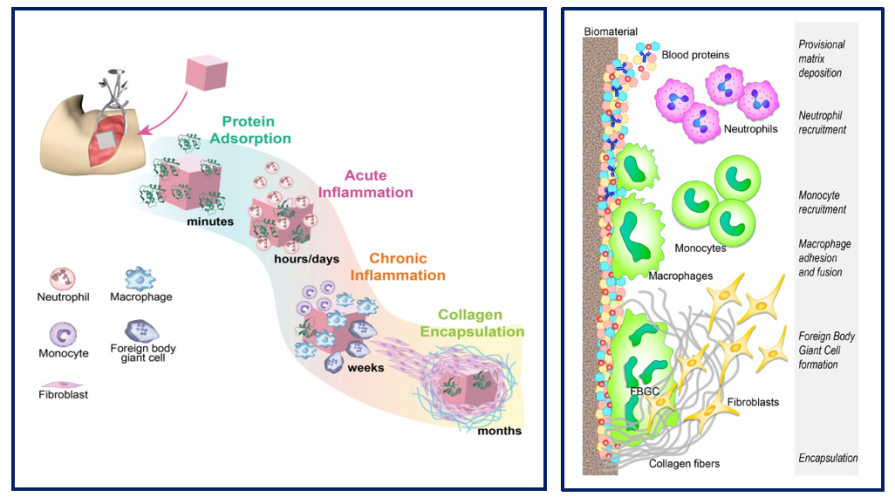 Protein Adsorption

minutes

Acute Inflammation

hours/days

Chronic Inflammation

weeks

Collagen Encapsulation

months

Neutrophil

Macrophage

Monocyte

Foreign body giant cell

Fibroblast

Biomaterial

Blood proteins

Neutrophils

Monocytes

Macrophages

FBGC

Fibroblasts

Collagen fibers

Provisional matrix deposition

Neutrophil recruitment

Monocyte recruitment

Macrophage adhesion and fusion

Foreign Body Giant Cell formation

Encapsulation